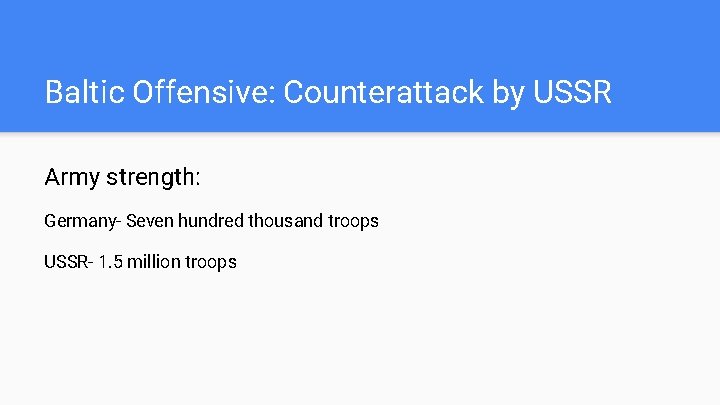 Baltic Offensive: Counterattack by USSR

Army strength:

Germany- Seven hundred thousand troops

USSR- 1.5 million troops